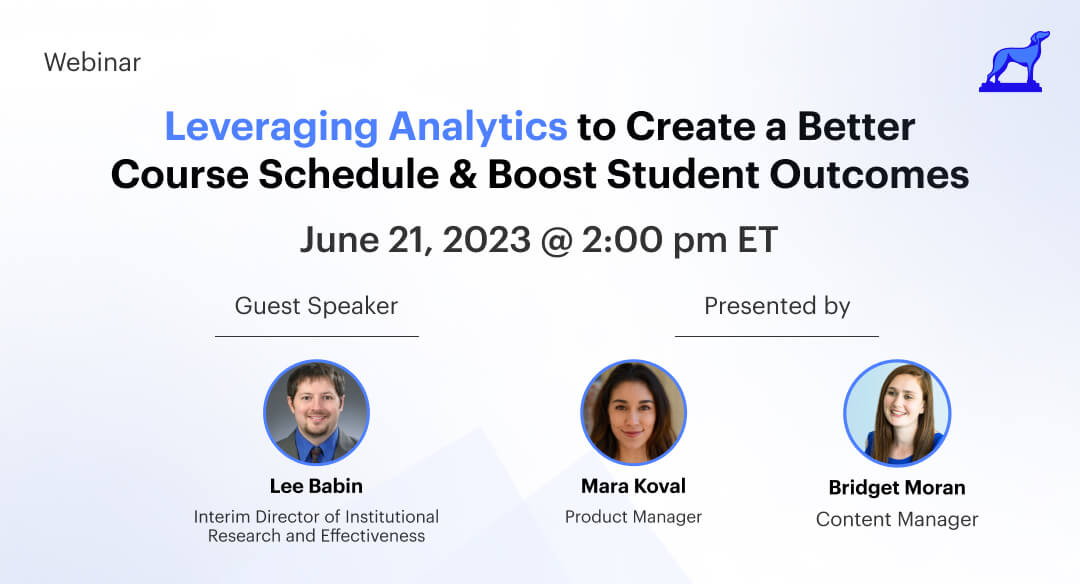 Webinar

Leveraging Analytics to Create a Better Course Schedule & Boost Student Outcomes

June 21, 2023 @ 2:00 pm ET

Guest Speaker

Lee Babin
Interim Director of Institutional Research and Effectiveness

Presented by

Mara Koval
Product Manager

Bridget Moran
Content Manager